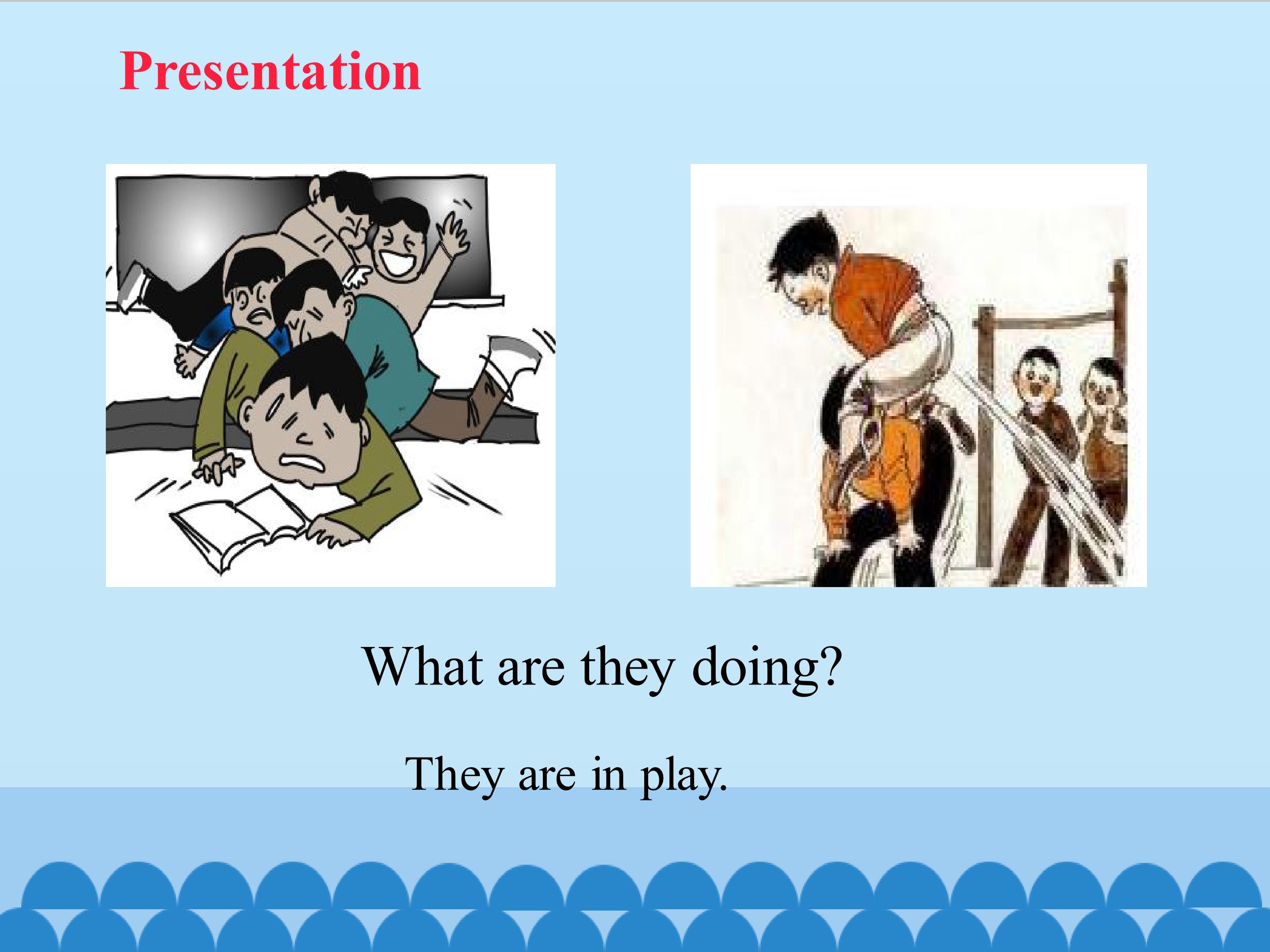 Presentation

What are they doing?

They are in play.